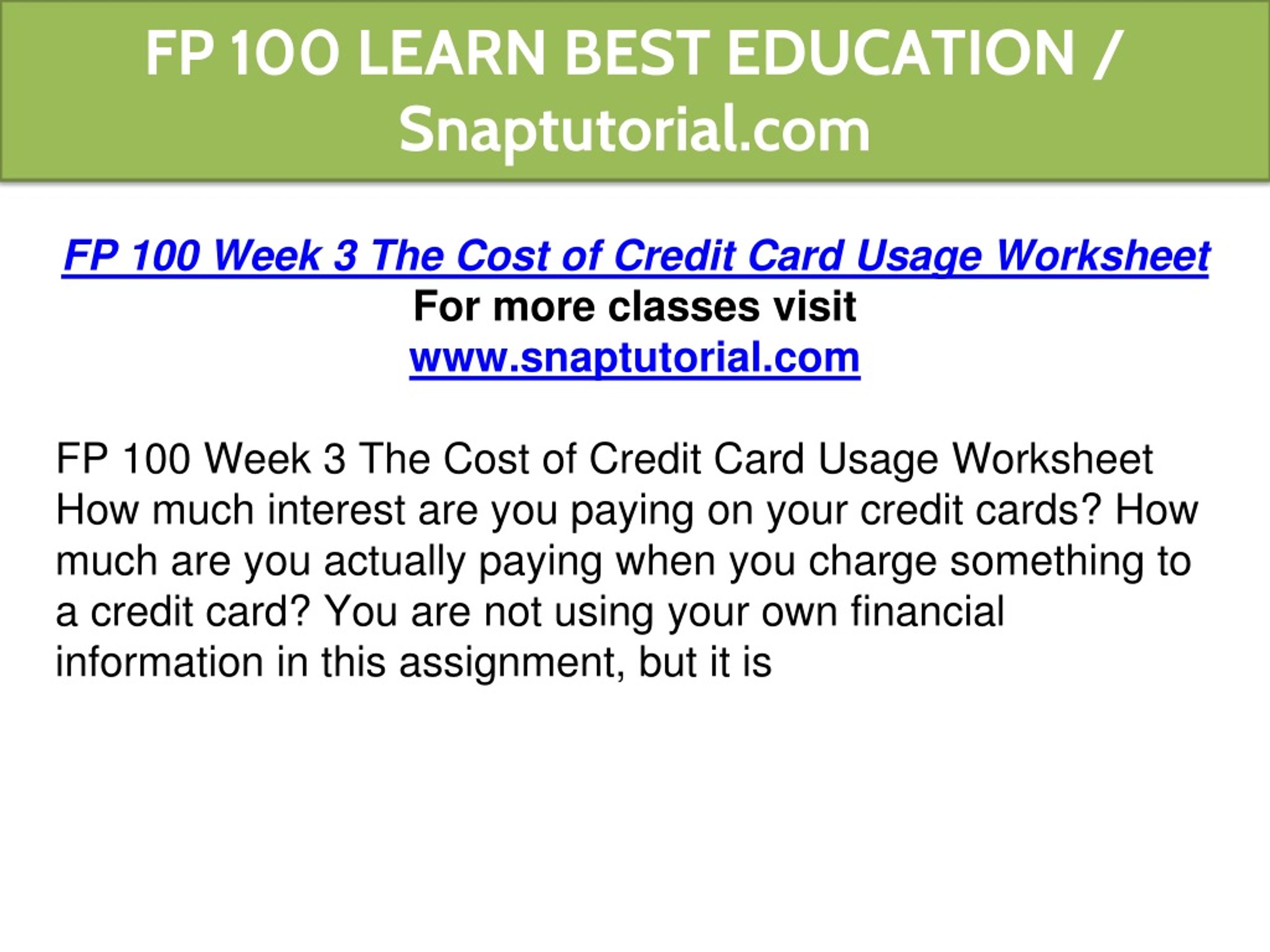 FP 100 LEARN BEST EDUCATION / Snaptutorial.com

FP 100 Week 3 The Cost of Credit Card Usage Worksheet
For more classes visit
www.snaptutorial.com

FP 100 Week 3 The Cost of Credit Card Usage Worksheet How much interest are you paying on your credit cards? How much are you actually paying when you charge something to a credit card? You are not using your own financial information in this assignment, but it is